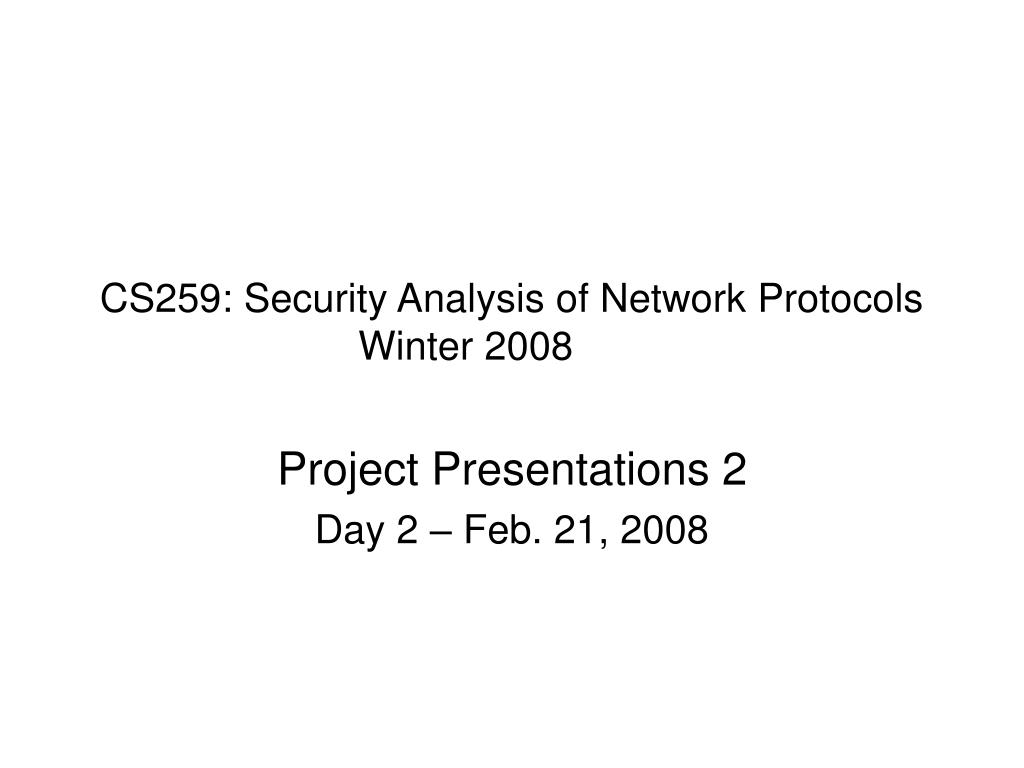 CS259: Security Analysis of Network Protocols
Winter 2008

Project Presentations 2

Day 2 – Feb. 21, 2008